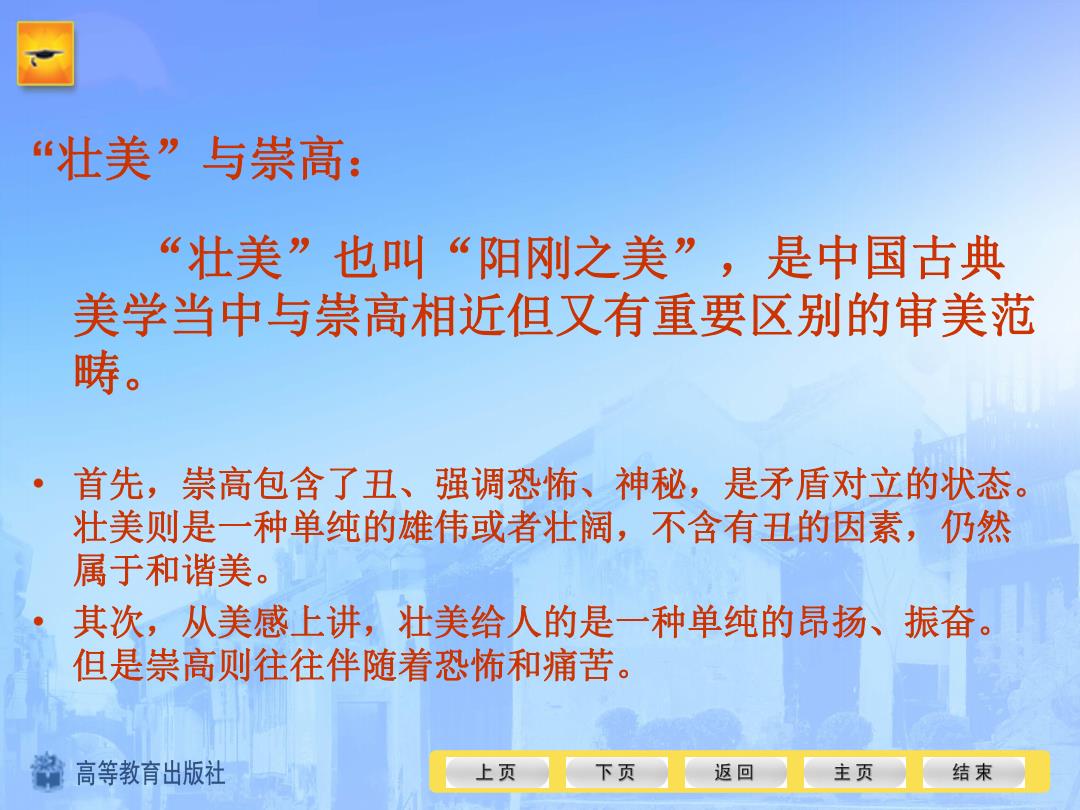 “壮美”与崇高：

“壮美”也叫“阳刚之美”，是中国古典美学当中与崇高相近但又有重要区别的审美范畴。

• 首先，崇高包含了丑、强调恐怖、神秘，是矛盾对立的状态。壮美则是一种单纯的雄伟或者壮阔，不含有丑的因素，仍然属于和谐美。
• 其次，从美感上讲，壮美给人的是一种单纯的昂扬、振奋。但是崇高则往往伴随着恐怖和痛苦。

高等教育出版社

上页 下页 返回 主页 结束